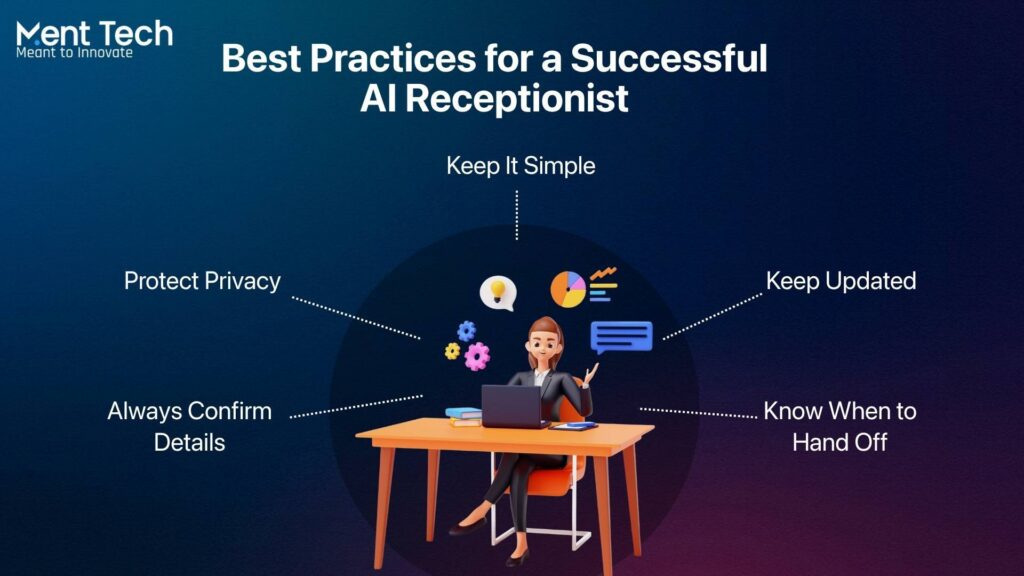 Ment Tech
Meant to Innovate

Best Practices for a Successful AI Receptionist

Keep It Simple

Protect Privacy

Keep Updated

Always Confirm Details

Know When to Hand Off